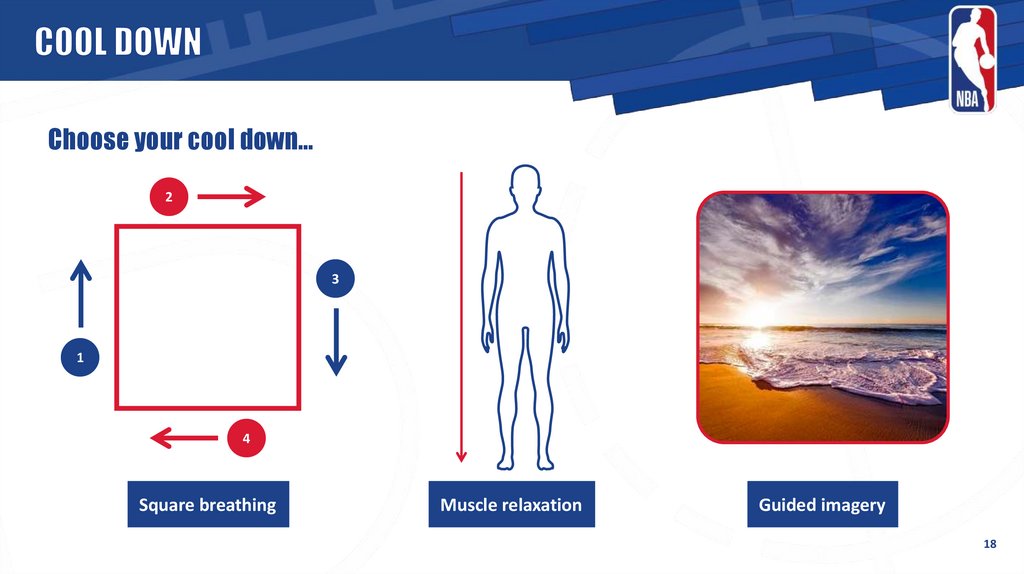 COOL DOWN

NBA

Choose your cool down…

2

3

1

4

Square breathing

Muscle relaxation

Guided imagery

18